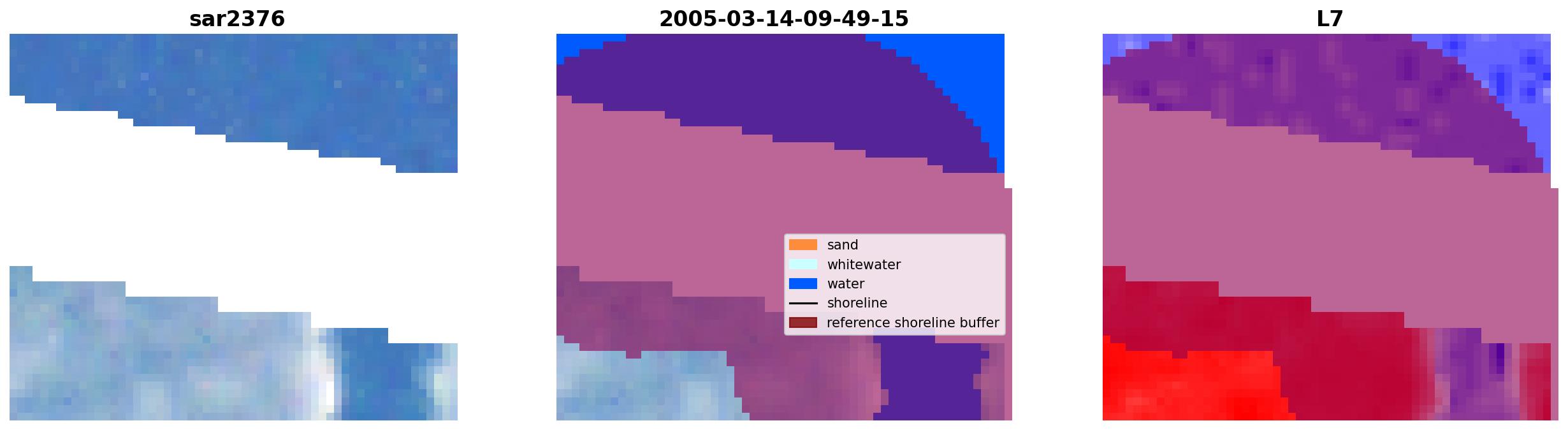 sar2376

2005-03-14-09-49-15

sand
whitewater
water
shoreline
reference shoreline buffer

L7